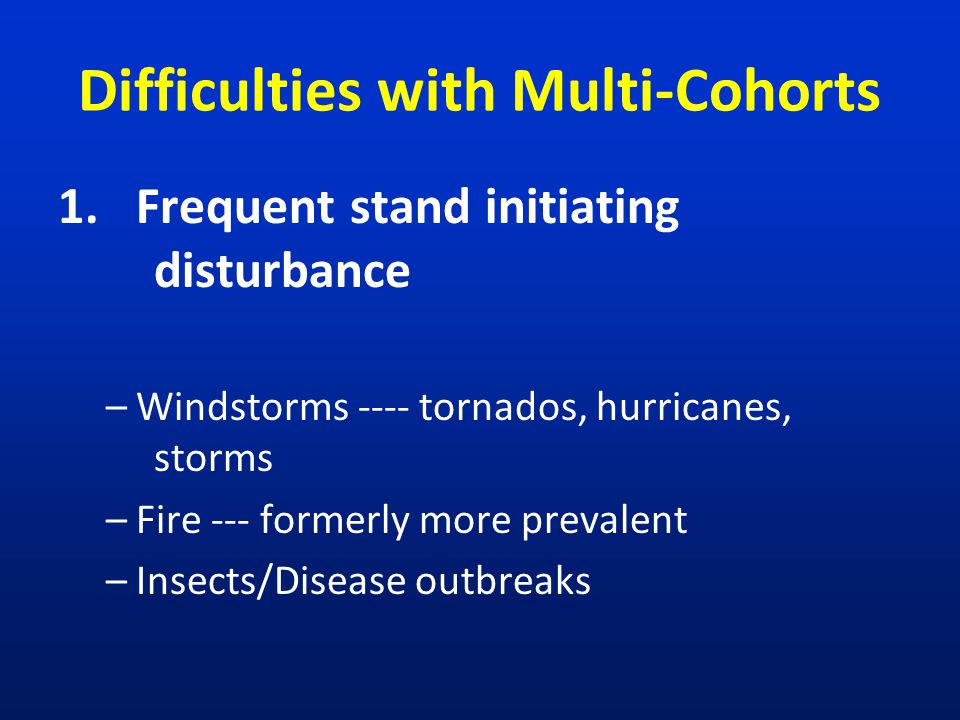 Difficulties with Multi-Cohorts

1. Frequent stand initiating disturbance

– Windstorms ---- tornados, hurricanes, storms
– Fire --- formerly more prevalent
– Insects/Disease outbreaks